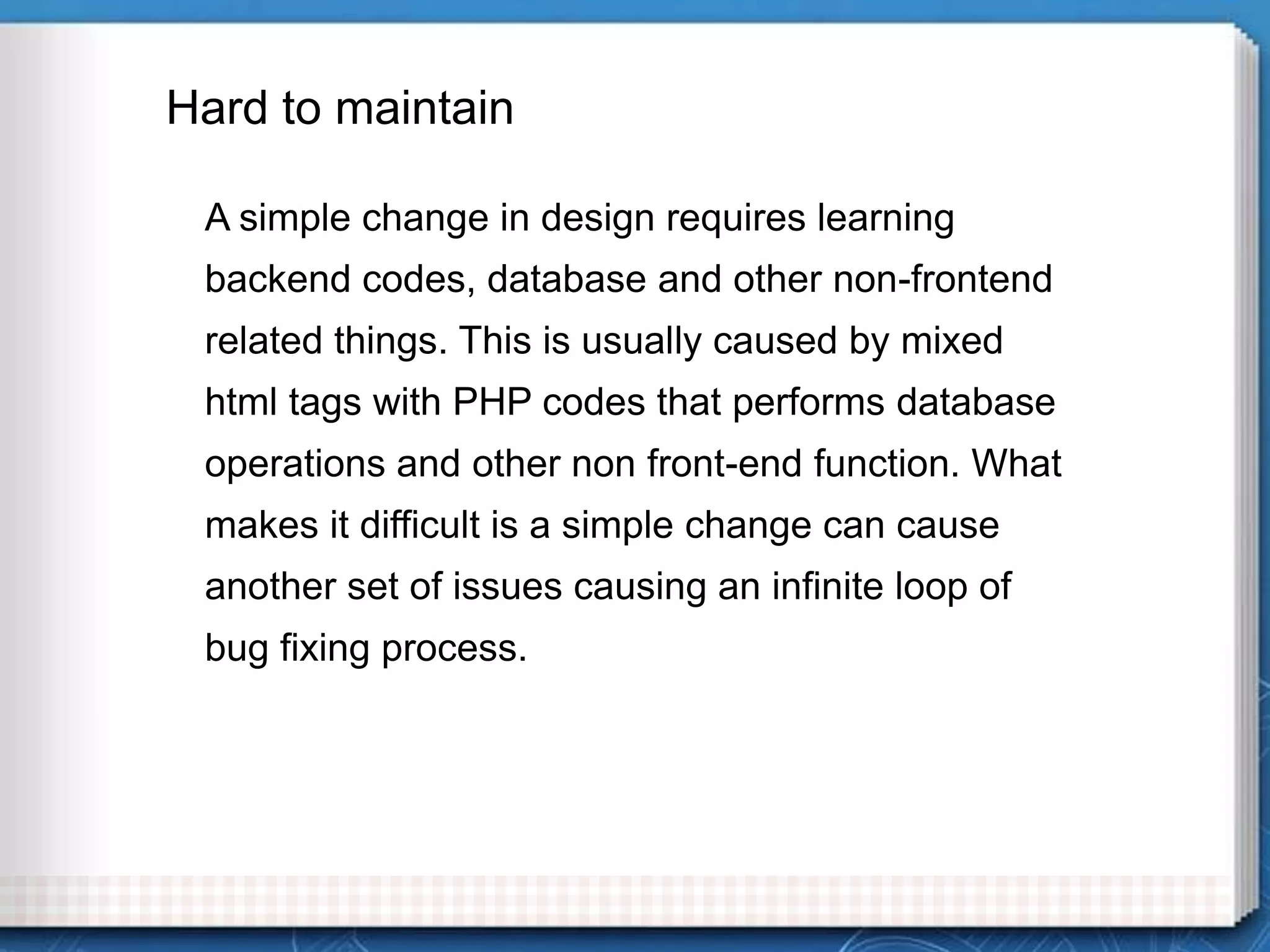 Hard to maintain

A simple change in design requires learning backend codes, database and other non-frontend related things. This is usually caused by mixed html tags with PHP codes that performs database operations and other non front-end function. What makes it difficult is a simple change can cause another set of issues causing an infinite loop of bug fixing process.